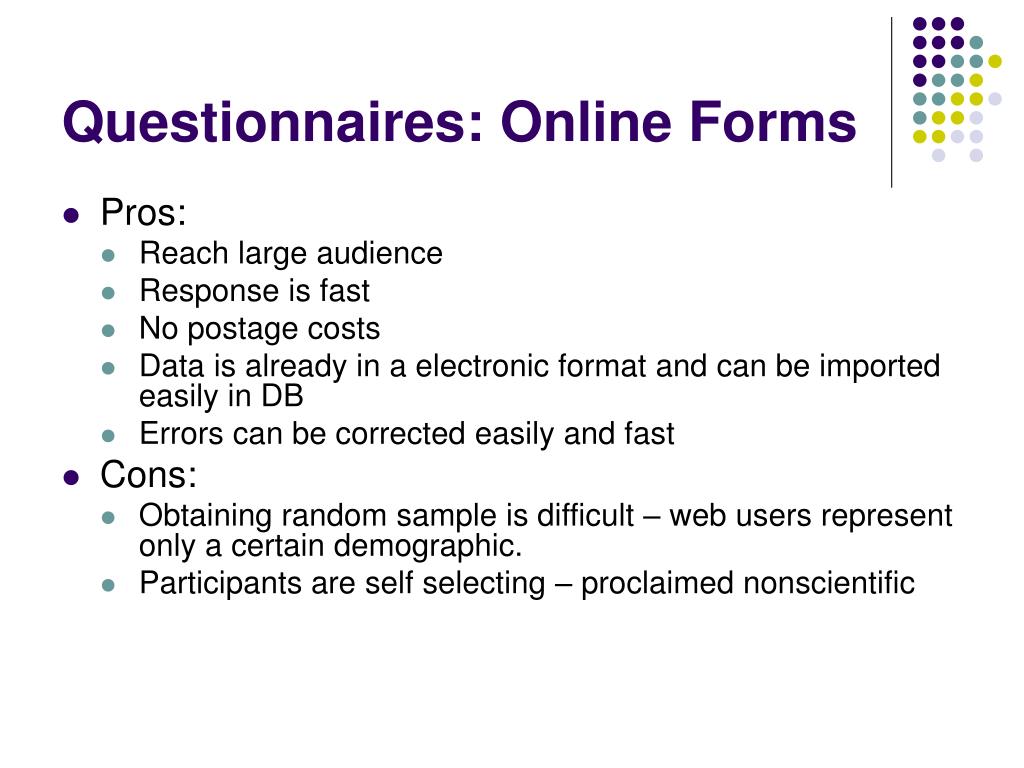 Questionnaires: Online Forms

- Pros:
  - Reach large audience
  - Response is fast
  - No postage costs
  - Data is already in a electronic format and can be imported easily in DB
  - Errors can be corrected easily and fast
- Cons:
  - Obtaining random sample is difficult – web users represent only a certain demographic.
  - Participants are self selecting – proclaimed nonscientific